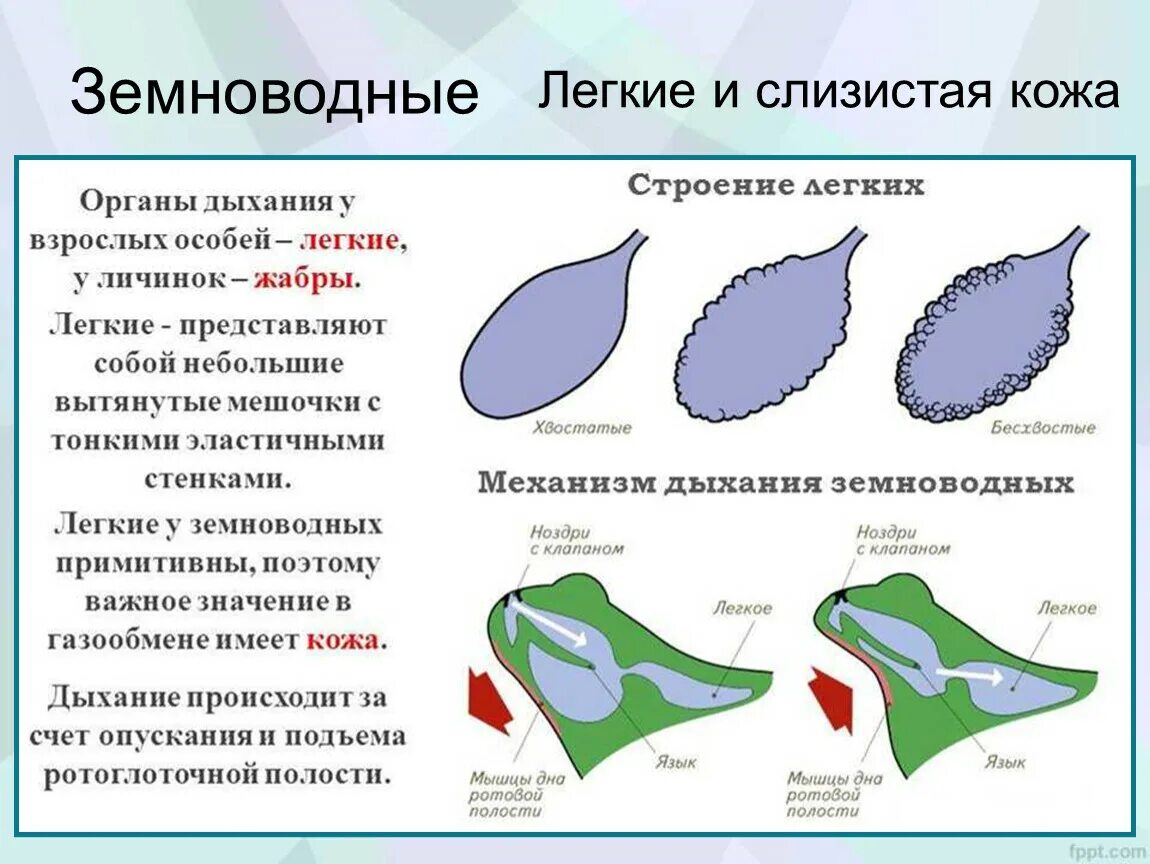 Земноводные

Легкие и слизистая кожа

Органы дыхания у взрослых особей – легкие, у личинок – жабры.

Легкие - представляют собой небольшие вытянутые мешочки с тонкими эластичными стенками.

Легкие у земноводных примитивны, поэтому важное значение в газообмене имеет кожа.

Дыхание происходит за счет опускания и подъема ротоглоточной полости.

Строение легких

Хвостатые

Бесхвостые

Механизм дыхания земноводных

Ноздри с клапаном

Легкое

Язык

Мышцы дна ротовой полости

Ноздри с клапаном

Легкое

Язык

Мышцы дна ротовой полости

fppt.com